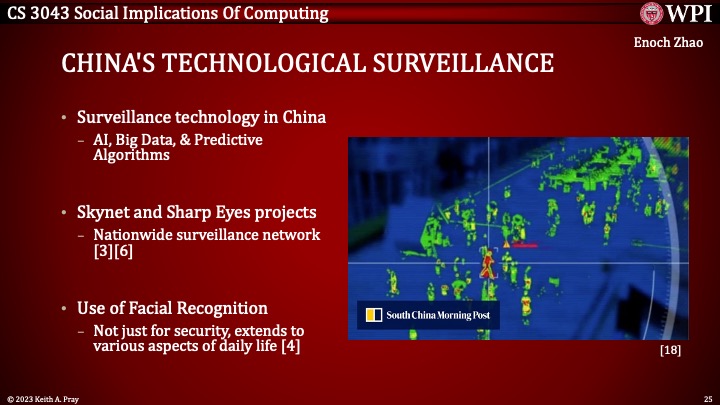 CS 3043 Social Implications Of Computing

WPI

Enoch Zhao

CHINA'S TECHNOLOGICAL SURVEILLANCE

• Surveillance technology in China
– AI, Big Data, & Predictive Algorithms

• Skynet and Sharp Eyes projects
– Nationwide surveillance network [3][6]

• Use of Facial Recognition
– Not just for security, extends to various aspects of daily life [4]

South China Morning Post

[18]

© 2023 Keith A. Pray

25